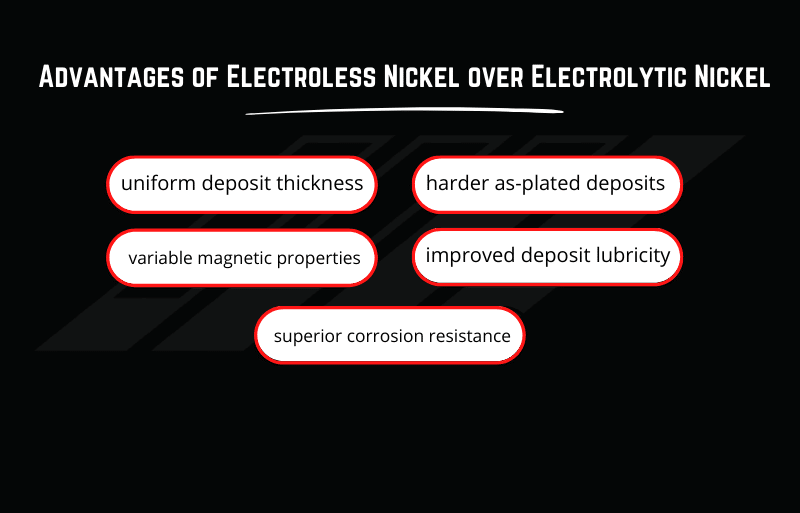 Advantages of Electroless Nickel over Electrolytic Nickel

uniform deposit thickness

harder as-plated deposits

variable magnetic properties

improved deposit lubricity

superior corrosion resistance